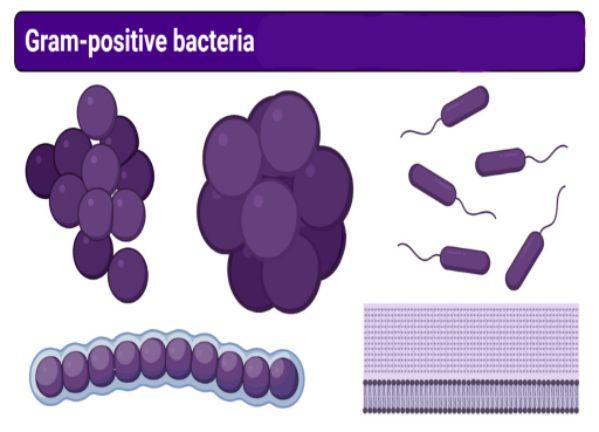 Gram-positive bacteria